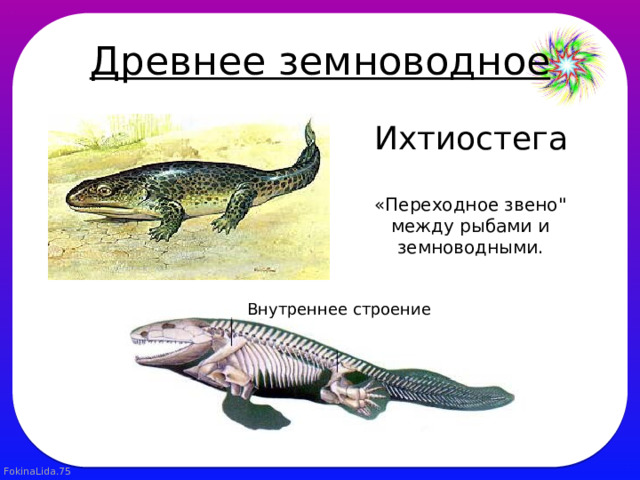 Древнее земноводное

Ихтиостега

«Переходное звено" между рыбами и земноводными.

Внутреннее строение

FokinaLida.75